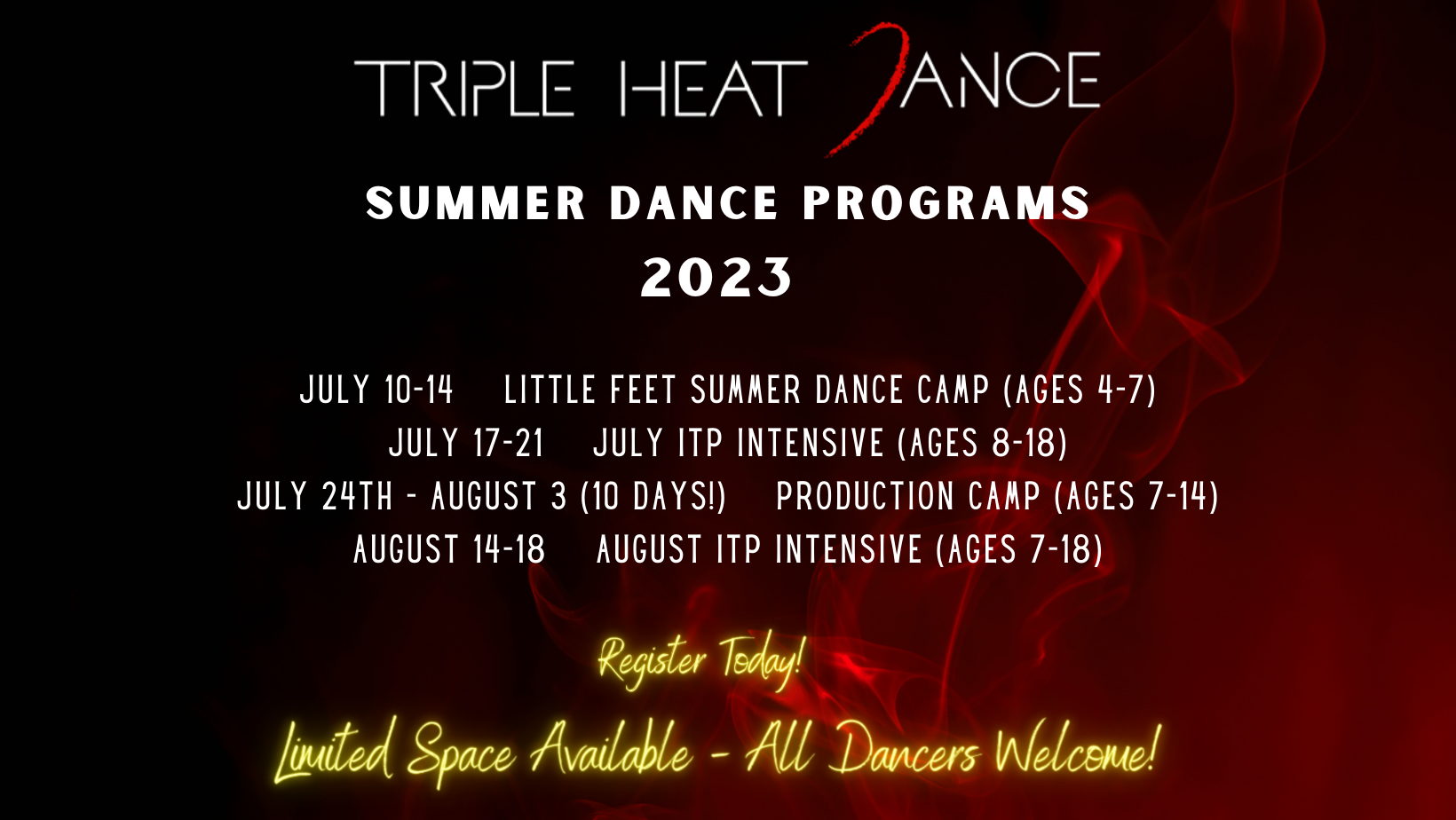 TRIPLE HEAT DANCE

SUMMER DANCE PROGRAMS
2023

JULY 10-14 LITTLE FEET SUMMER DANCE CAMP (AGES 4-7)
JULY 17-21 JULY ITP INTENSIVE (AGES 8-18)
JULY 24TH - AUGUST 3 (10 DAYS!) PRODUCTION CAMP (AGES 7-14)
AUGUST 14-18 AUGUST ITP INTENSIVE (AGES 7-18)

Register Today!

Limited Space Available - All Dancers Welcome!